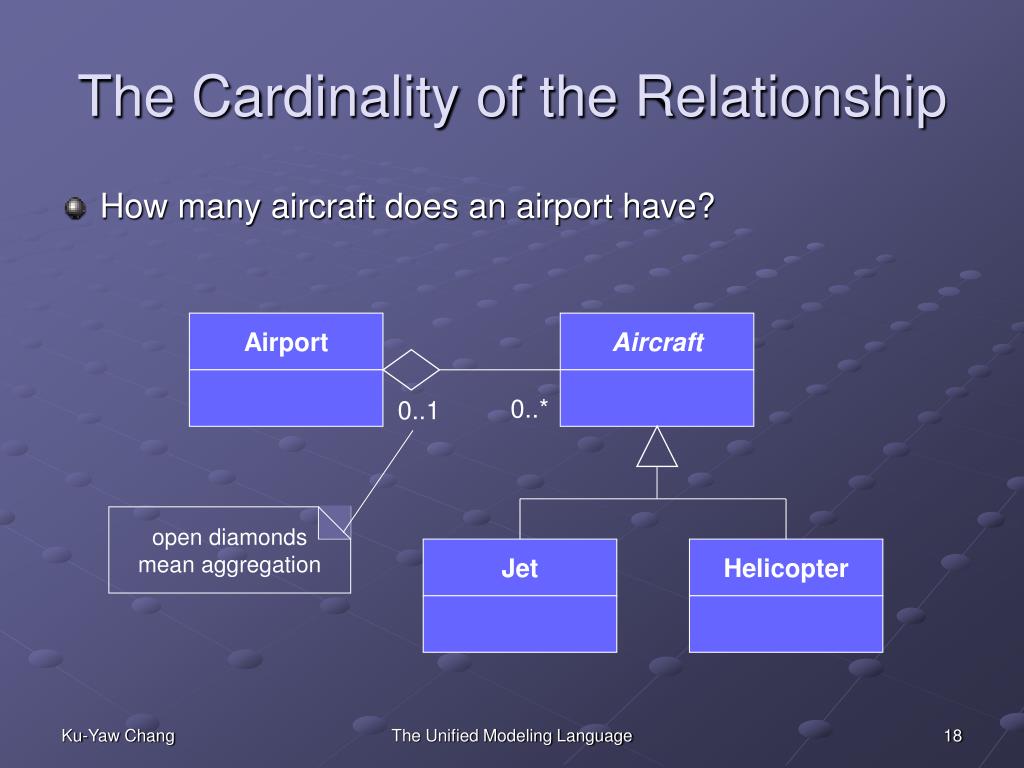 The Cardinality of the Relationship

How many aircraft does an airport have?

Airport

Aircraft

0..1

0..*

open diamonds mean aggregation

Jet

Helicopter

Ku-Yaw Chang

The Unified Modeling Language

18